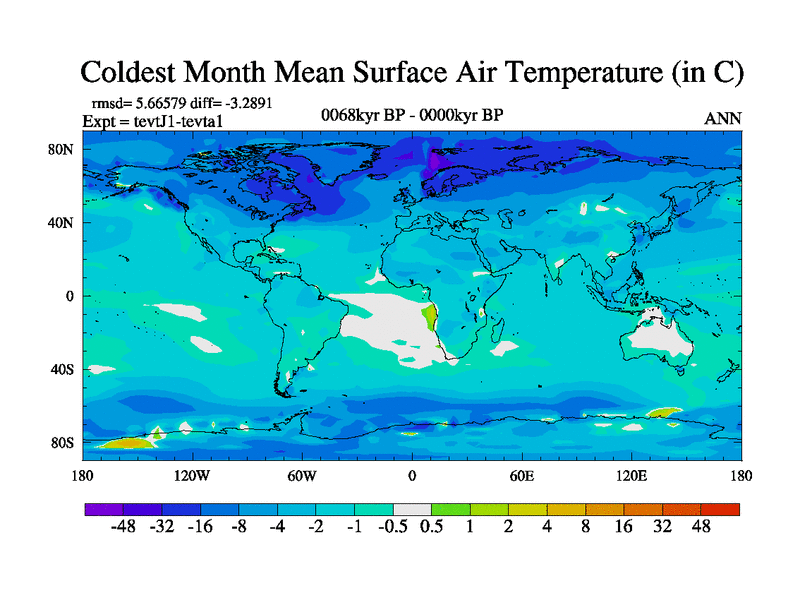 Coldest Month Mean Surface Air Temperature (in C)

rmsd= 5.66579 diff= -3.2891
Expt = tevtJ1-tevta1

0068kyr BP - 0000kyr BP

ANN

80N
40N
0
40S
80S

180 120W 60W 0 60E 120E 180

-48 -32 -16 -8 -4 -2 -1 -0.5 0.5 1 2 4 8 16 32 48